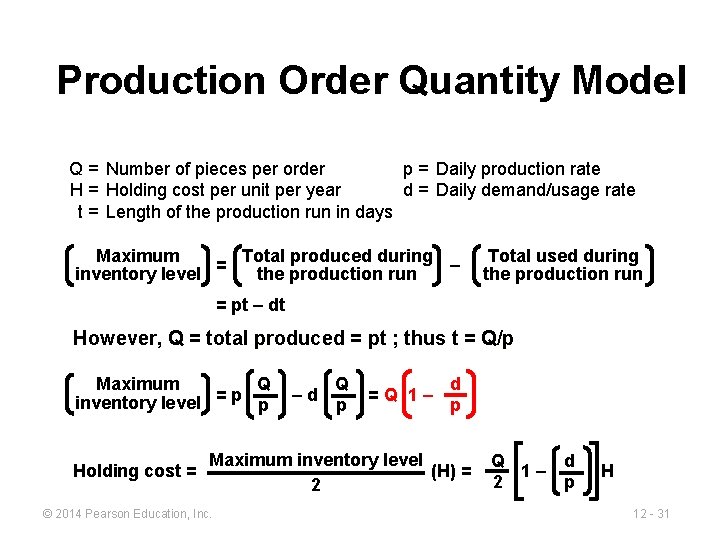 Production Order Quantity Model

Q = Number of pieces per order
H = Holding cost per unit per year
t = Length of the production run in days

p = Daily production rate
d = Daily demand/usage rate

$\left(\text{Maximum inventory level}\right) = \left(\text{Total produced during the production run}\right) - \left(\text{Total used during the production run}\right)$

$= pt - dt$

However, Q = total produced = pt ; thus t = Q/p

$\left(\text{Maximum inventory level}\right) = p\left(\frac{Q}{p}\right) - d\left(\frac{Q}{p}\right) = Q\left(1 - \frac{d}{p}\right)$

$\text{Holding cost} = \frac{\text{Maximum inventory level}}{2}(H) = \frac{Q}{2}\left[1 - \left(\frac{d}{p}\right)\right]H$

© 2014 Pearson Education, Inc.

12 - 31